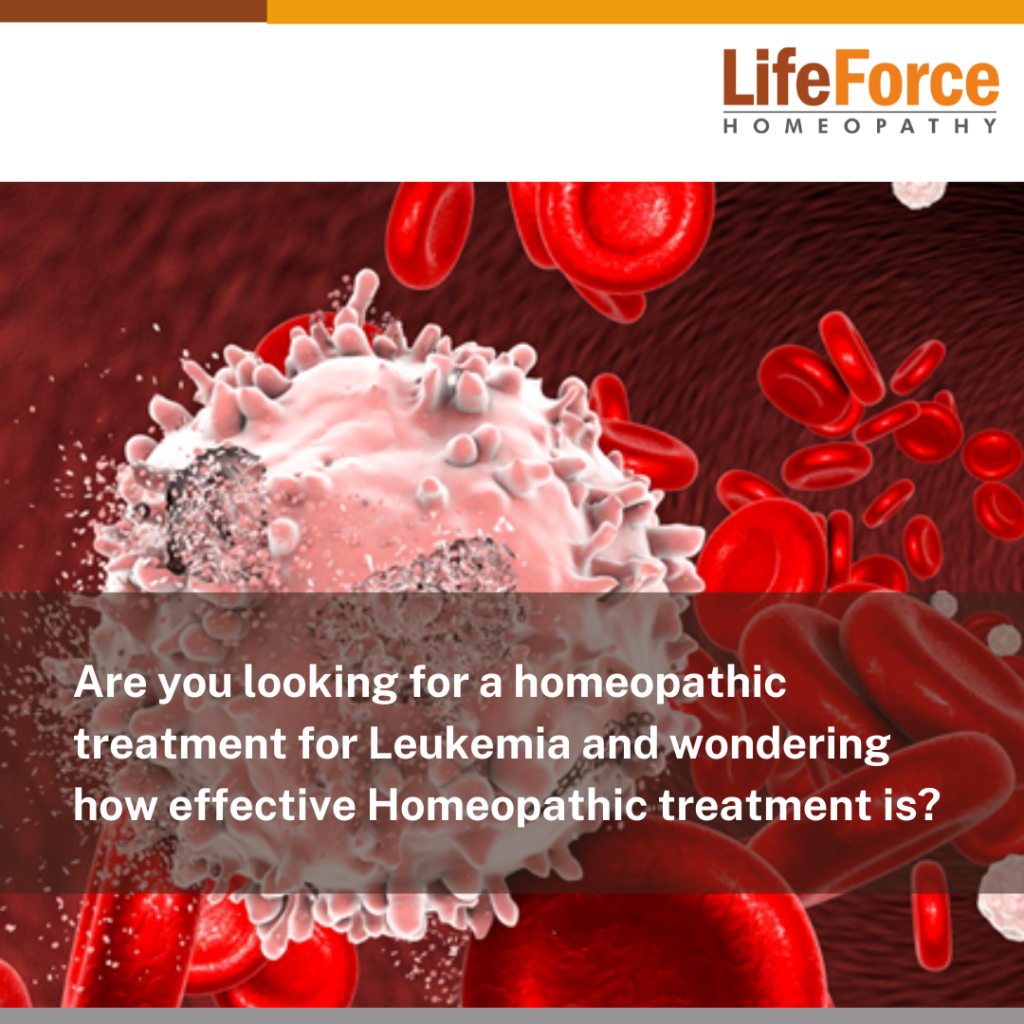 LifeForce
HOMEOPATHY

Are you looking for a homeopathic treatment for Leukemia and wondering how effective Homeopathic treatment is?